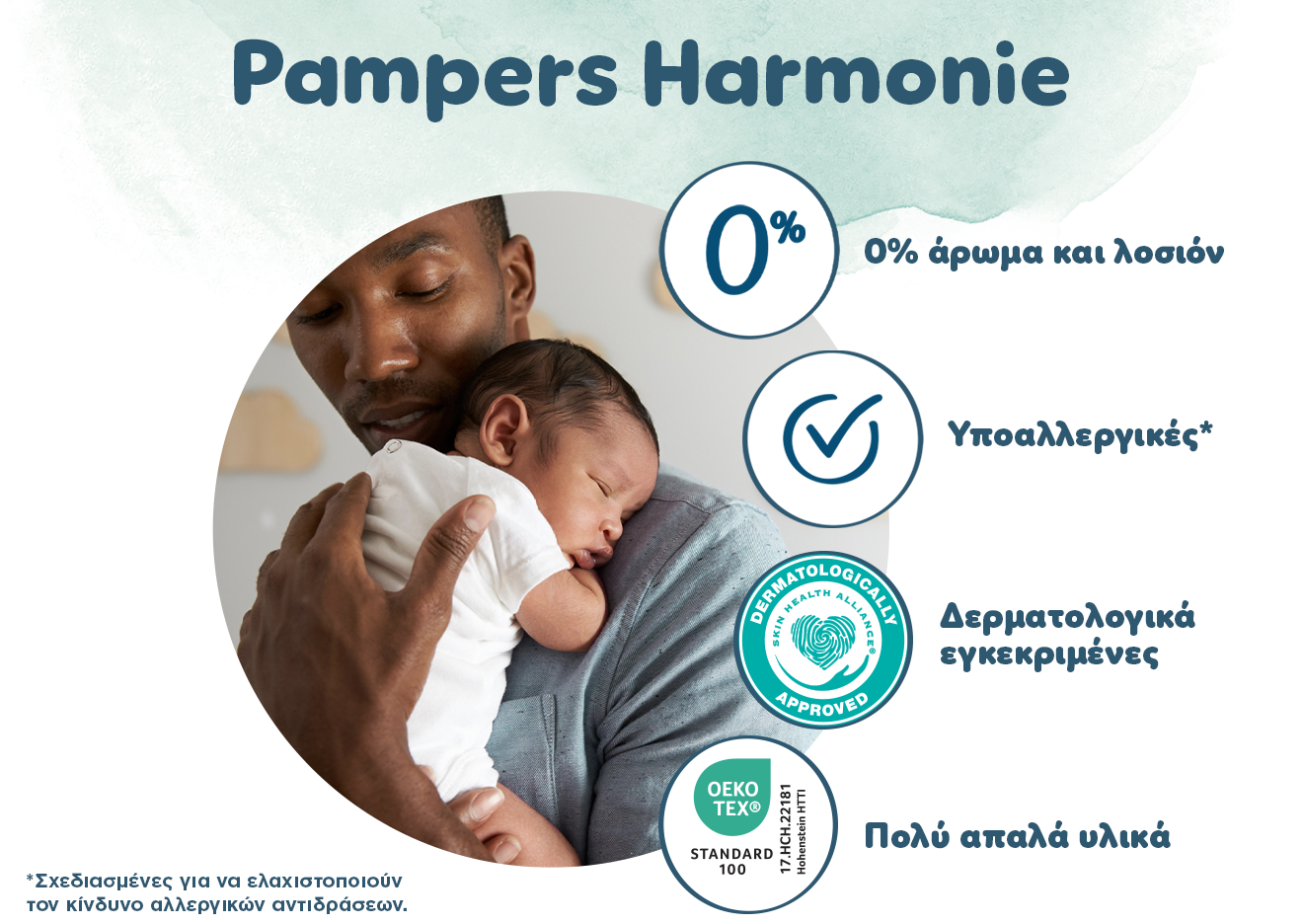 Pampers Harmonie

0%

0% άρωμα και λοσιόν

Υποαλλεργικές*

DERMATOLOGICALLY
SKIN HEALTH ALLIANCE®
APPROVED

Δερματολογικά εγκεκριμένες

OEKO TEX®
STANDARD 100
17.HCH.22181
Hohenstein HTTI

Πολύ απαλά υλικά

*Σχεδιασμένες για να ελαχιστοποιούν τον κίνδυνο αλλεργικών αντιδράσεων.